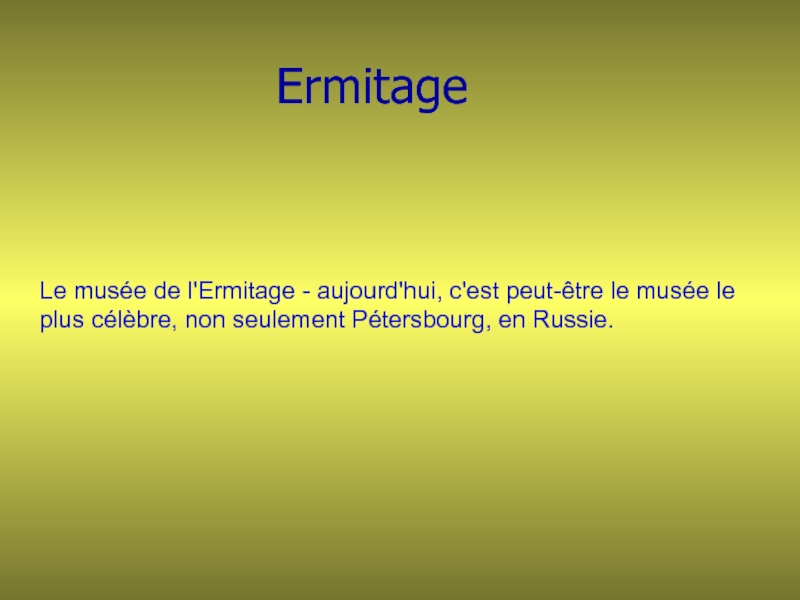 Ermitage

Le musée de l'Ermitage - aujourd'hui, c'est peut-être le musée le plus célèbre, non seulement Pétersbourg, en Russie.